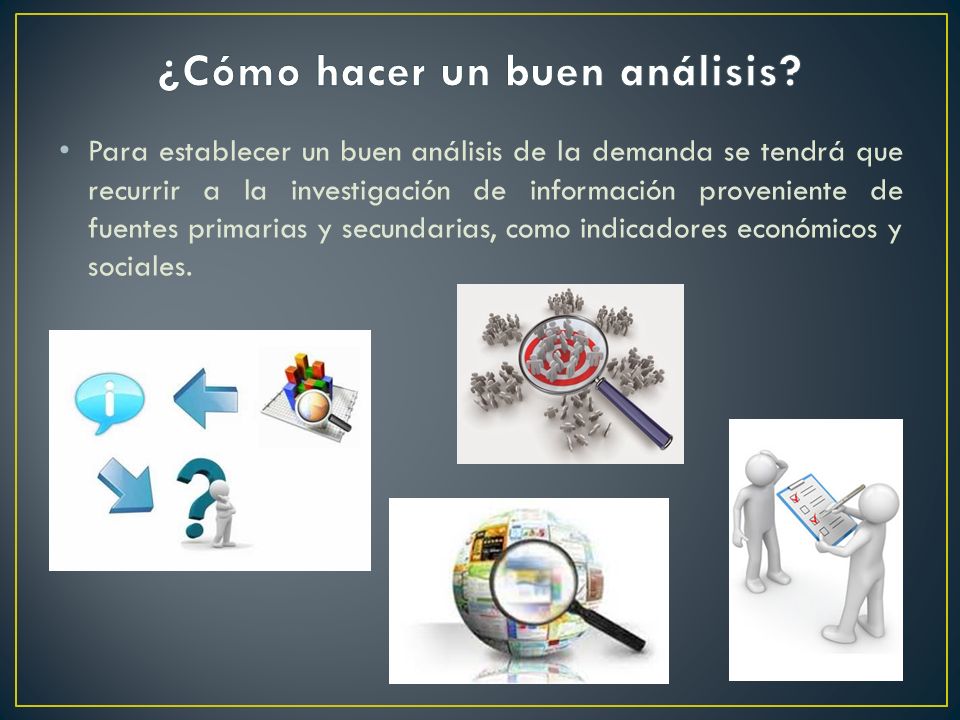 ¿Cómo hacer un buen análisis?

• Para establecer un buen análisis de la demanda se tendrá que recurrir a la investigación de información proveniente de fuentes primarias y secundarias, como indicadores económicos y sociales.